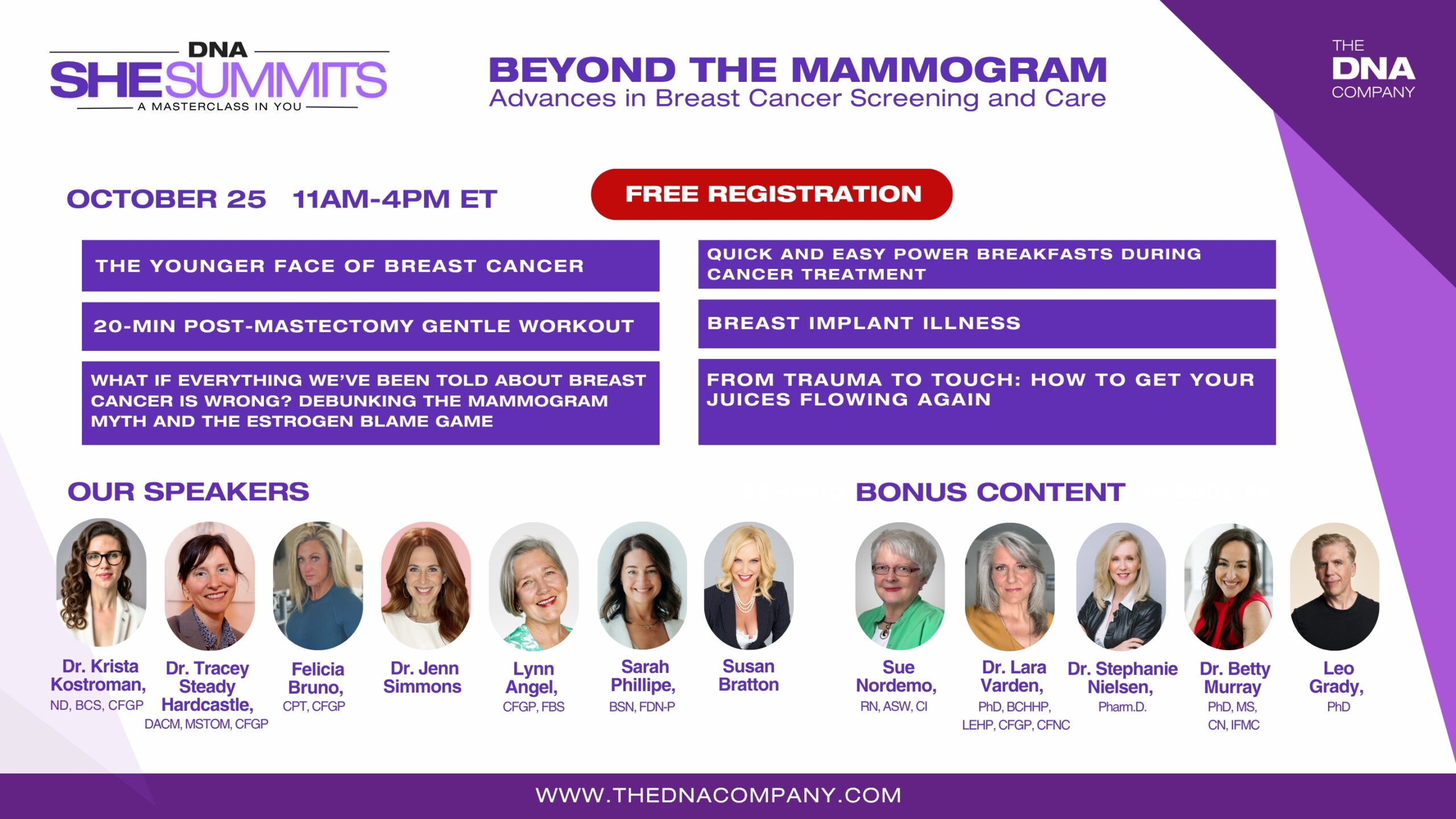 DNA
SHESUMMITS
A MASTERCLASS IN YOU

BEYOND THE MAMMOGRAM
Advances in Breast Cancer Screening and Care

THE DNA COMPANY

OCTOBER 25 11AM-4PM ET

FREE REGISTRATION

THE YOUNGER FACE OF BREAST CANCER

20-MIN POST-MASTECTOMY GENTLE WORKOUT

WHAT IF EVERYTHING WE'VE BEEN TOLD ABOUT BREAST CANCER IS WRONG? DEBUNKING THE MAMMOGRAM MYTH AND THE ESTROGEN BLAME GAME

QUICK AND EASY POWER BREAKFASTS DURING CANCER TREATMENT

BREAST IMPLANT ILLNESS

FROM TRAUMA TO TOUCH: HOW TO GET YOUR JUICES FLOWING AGAIN

OUR SPEAKERS

Dr. Krista Kostroman, ND, BCS, CFGP

Dr. Tracey Steady Hardcastle, DACM, MSTOM, CFGP

Felicia Bruno, CPT, CFGP

Dr. Jenn Simmons

Lynn Angel, CFGP, FBS

Sarah Phillipe, BSN, FDN-P

Susan Bratton

BONUS CONTENT

Sue Nordemo, RN, ASW, CI

Dr. Lara Varden, PhD, BCHHP, LEHP, CFGP, CFNC

Dr. Stephanie Nielsen, Pharm.D.

Dr. Betty Murray PhD, MS, CN, IFMC

Leo Grady, PhD

WWW.THEDNACOMPANY.COM